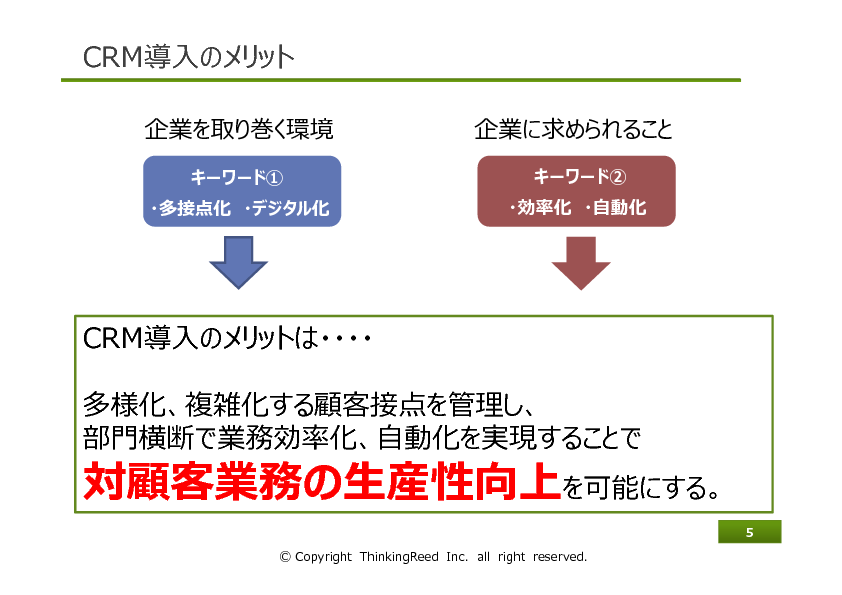 CRM導入のメリット

企業を取り巻く環境

キーワード①
・多接点化　・デジタル化

企業に求められること

キーワード②
・効率化　・自動化

CRM導入のメリットは・・・・

多様化、複雑化する顧客接点を管理し、
部門横断で業務効率化、自動化を実現することで
対顧客業務の生産性向上を可能にする。

5

© Copyright ThinkingReed Inc. all right reserved.